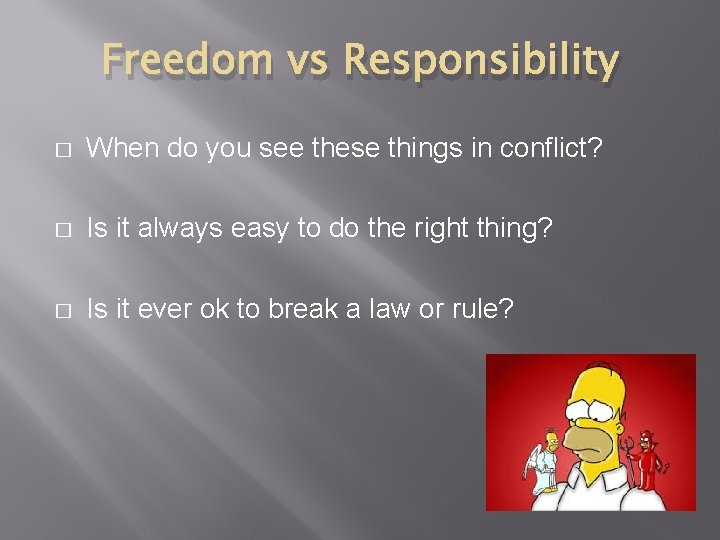 Freedom vs Responsibility

□ When do you see these things in conflict?

□ Is it always easy to do the right thing?

□ Is it ever ok to break a law or rule?